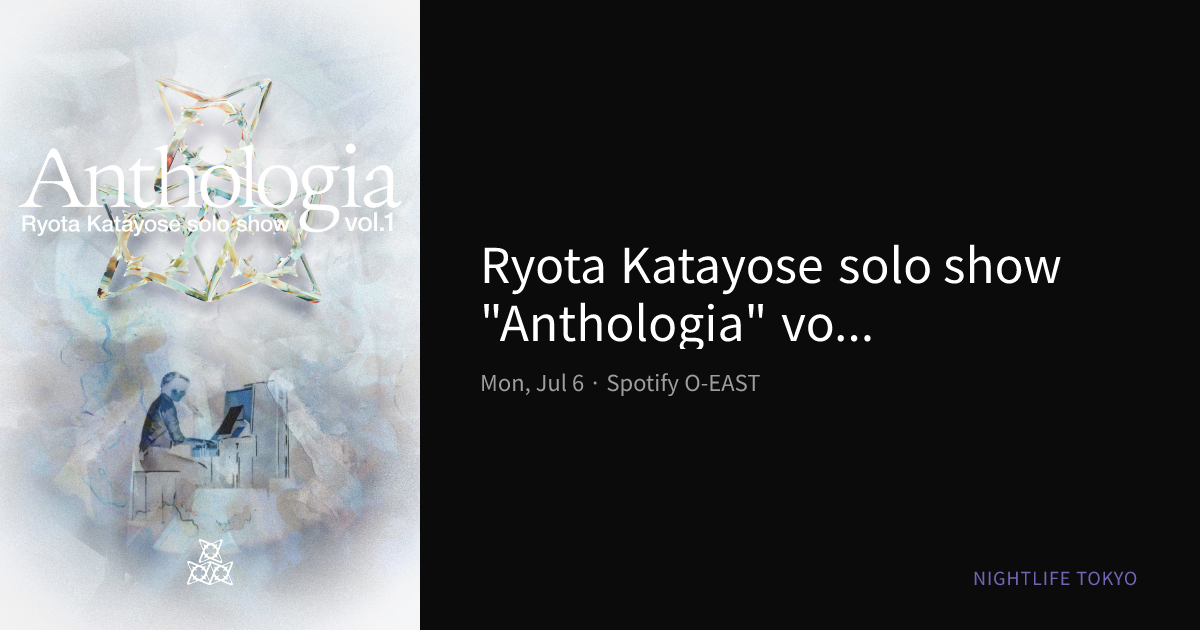 Anthologia
Ryota Katayose solo show vol.1

Ryota Katayose solo show "Anthologia" vo...

Mon, Jul 6 · Spotify O-EAST

NIGHTLIFE TOKYO